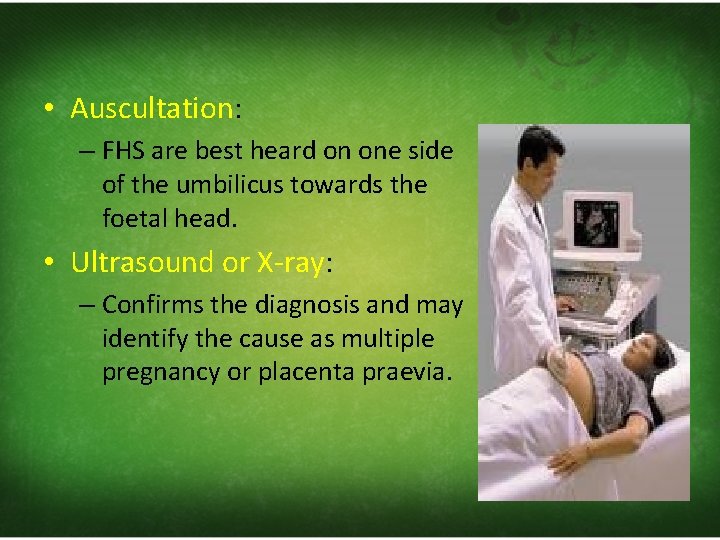 • Auscultation:

– FHS are best heard on one side of the umbilicus towards the foetal head.

• Ultrasound or X-ray:

– Confirms the diagnosis and may identify the cause as multiple pregnancy or placenta praevia.